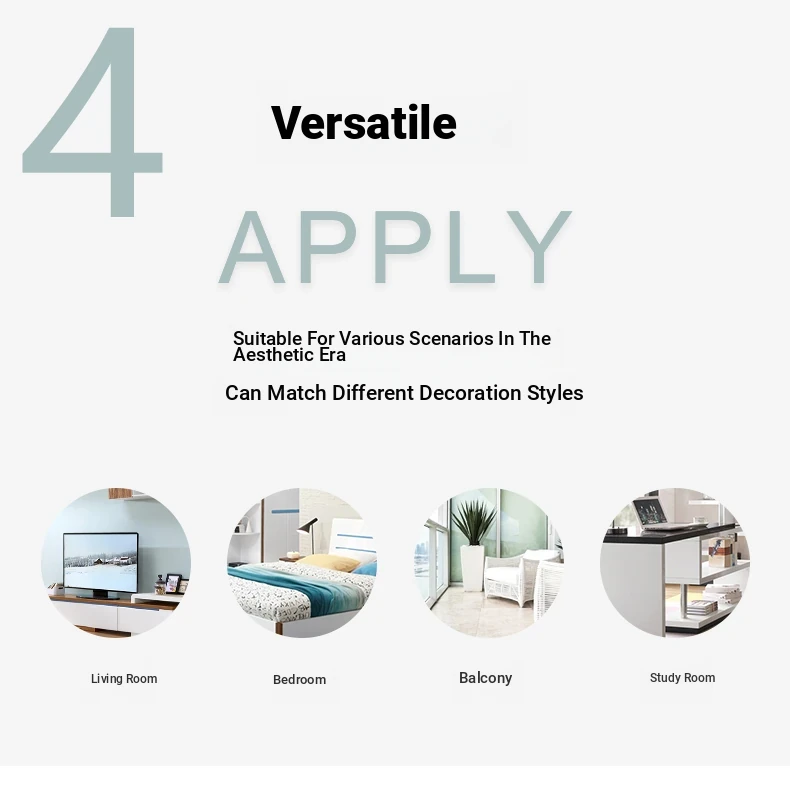 4

Versatile

APPLY

Suitable For Various Scenarios In The Aesthetic Era

Can Match Different Decoration Styles

Living Room

Bedroom

Balcony

Study Room